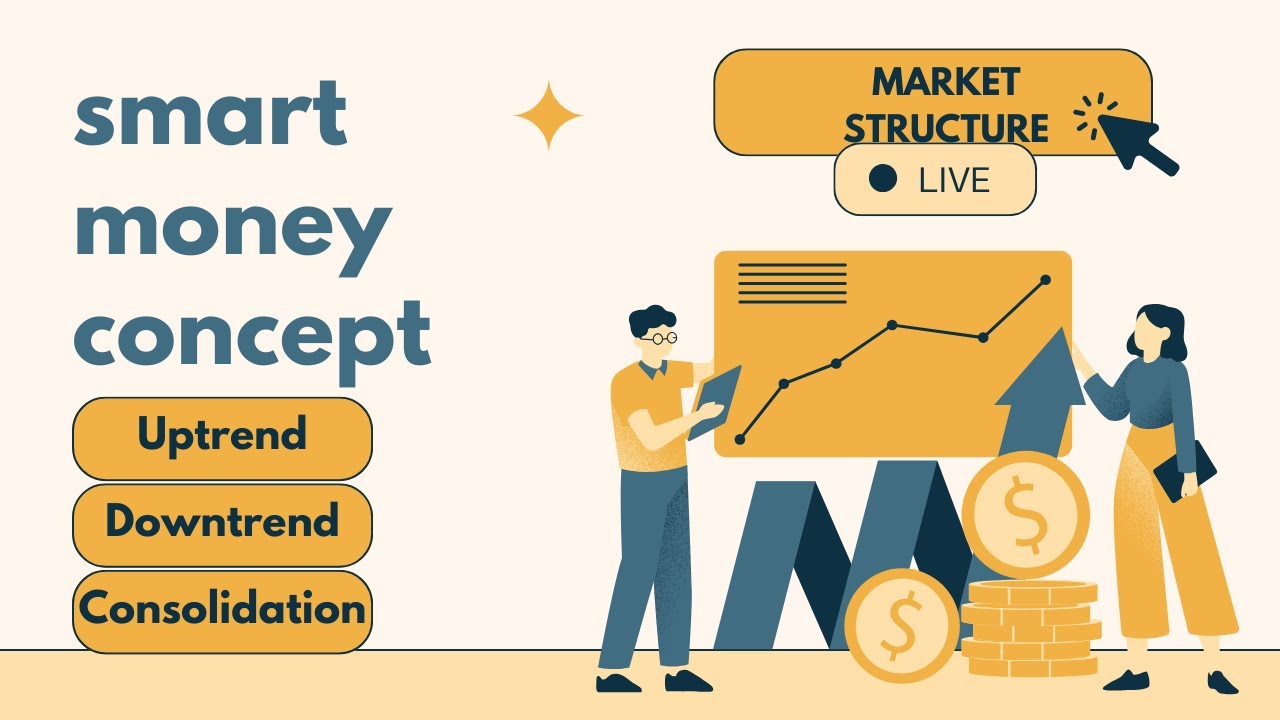 smart money concept

Uptrend

Downtrend

Consolidation

MARKET STRUCTURE

LIVE

$

$